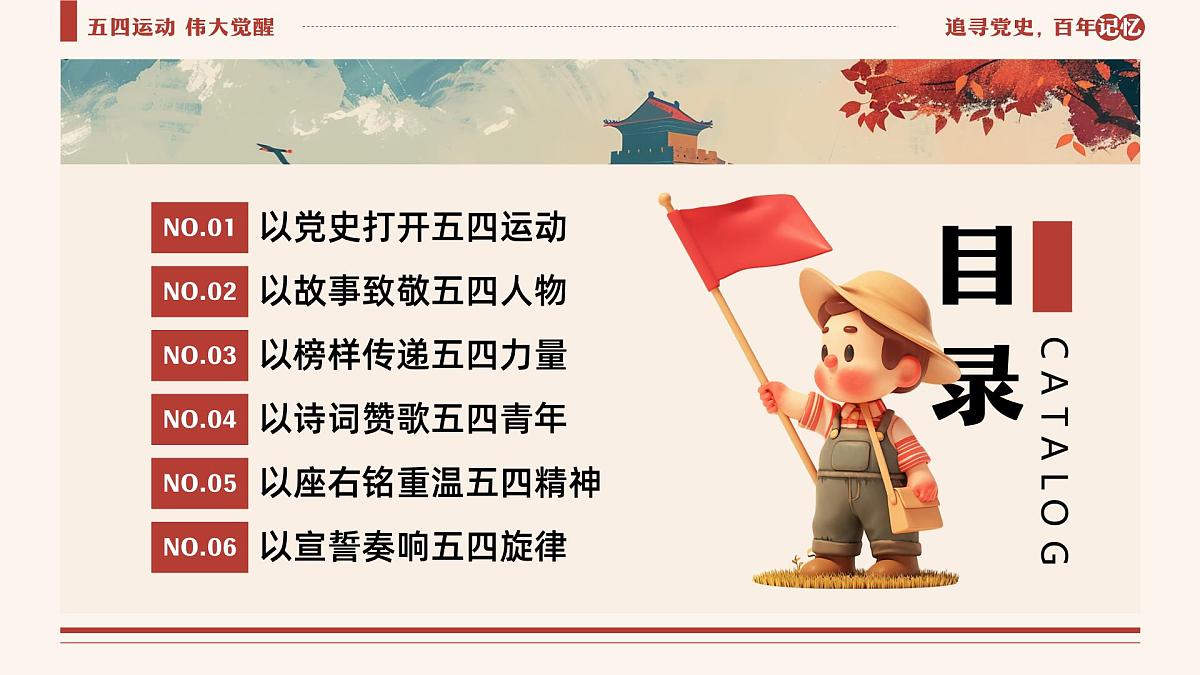 五四运动 伟大觉醒

追寻党史，百年记忆

NO.01 以党史打开五四运动

NO.02 以故事致敬五四人物

NO.03 以榜样传递五四力量

NO.04 以诗词赞歌五四青年

NO.05 以座右铭重温五四精神

NO.06 以宣誓奏响五四旋律

目录

CATALOG